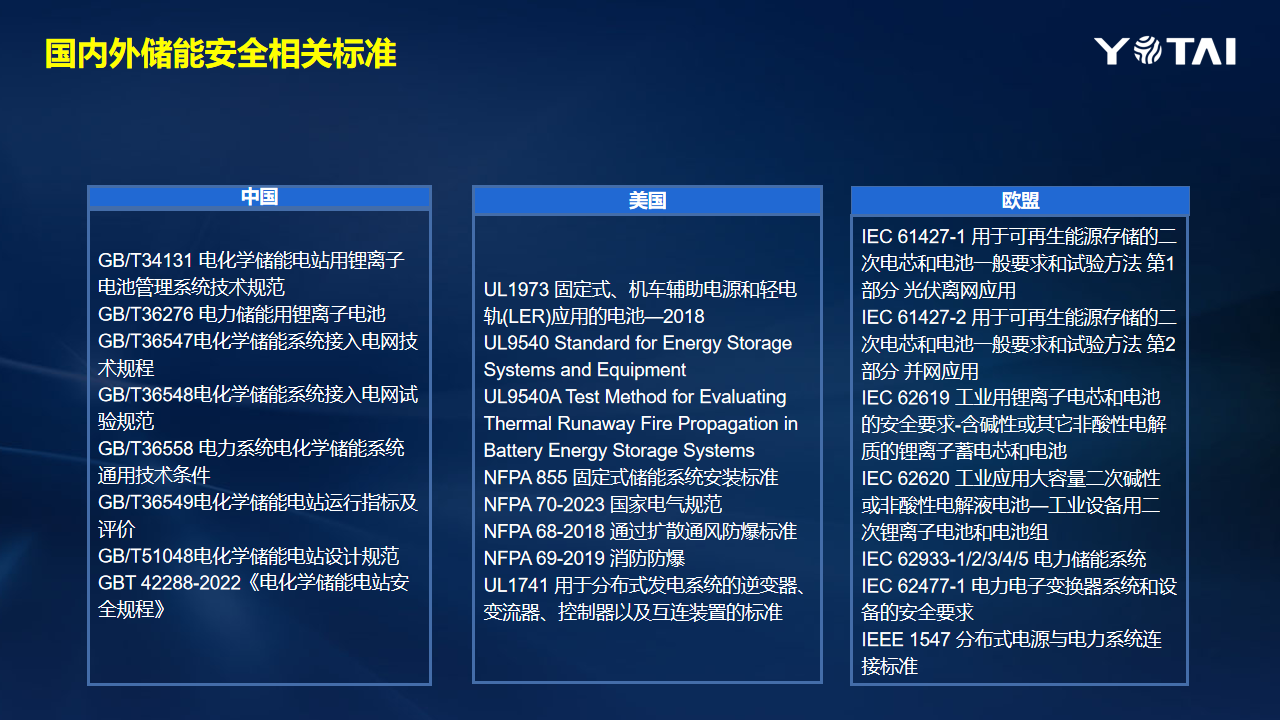 国内外储能安全相关标准

YOTAI

中国

GB/T34131 电化学储能电站用锂离子电池管理系统技术规范
GB/T36276 电力储能用锂离子电池
GB/T36547电化学储能系统接入电网技术规程
GB/T36548电化学储能系统接入电网试验规范
GB/T36558 电力系统电化学储能系统通用技术条件
GB/T36549电化学储能电站运行指标及评价
GB/T51048电化学储能电站设计规范
GBT 42288-2022《电化学储能电站安全规程》

美国

UL1973 固定式、机车辅助电源和轻电轨(LER)应用的电池—2018
UL9540 Standard for Energy Storage Systems and Equipment
UL9540A Test Method for Evaluating Thermal Runaway Fire Propagation in Battery Energy Storage Systems
NFPA 855 固定式储能系统安装标准
NFPA 70-2023 国家电气规范
NFPA 68-2018 通过扩散通风防爆标准
NFPA 69-2019 消防防爆
UL1741 用于分布式发电系统的逆变器、变流器、控制器以及互连装置的标准

欧盟

IEC 61427-1 用于可再生能源存储的二次电芯和电池一般要求和试验方法 第1部分 光伏离网应用
IEC 61427-2 用于可再生能源存储的二次电芯和电池一般要求和试验方法 第2部分 并网应用
IEC 62619 工业用锂离子电芯和电池的安全要求-含碱性或其它非酸性电解质的锂离子蓄电芯和电池
IEC 62620 工业应用大容量二次碱性或非酸性电解液电池—工业设备用二次锂离子电池和电池组
IEC 62933-1/2/3/4/5 电力储能系统
IEC 62477-1 电力电子变换器系统和设备的安全要求
IEEE 1547 分布式电源与电力系统连接标准